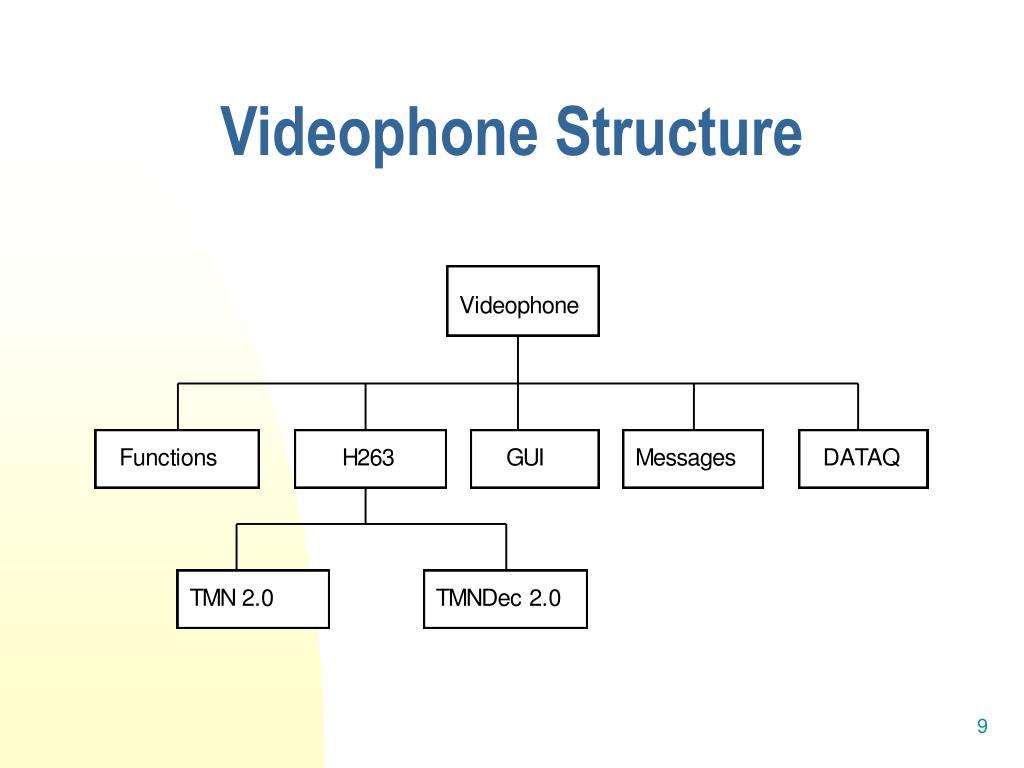 Videophone Structure

Videophone

Functions

H263

GUI

Messages

DATAQ

TMN 2.0

TMNDec 2.0

9